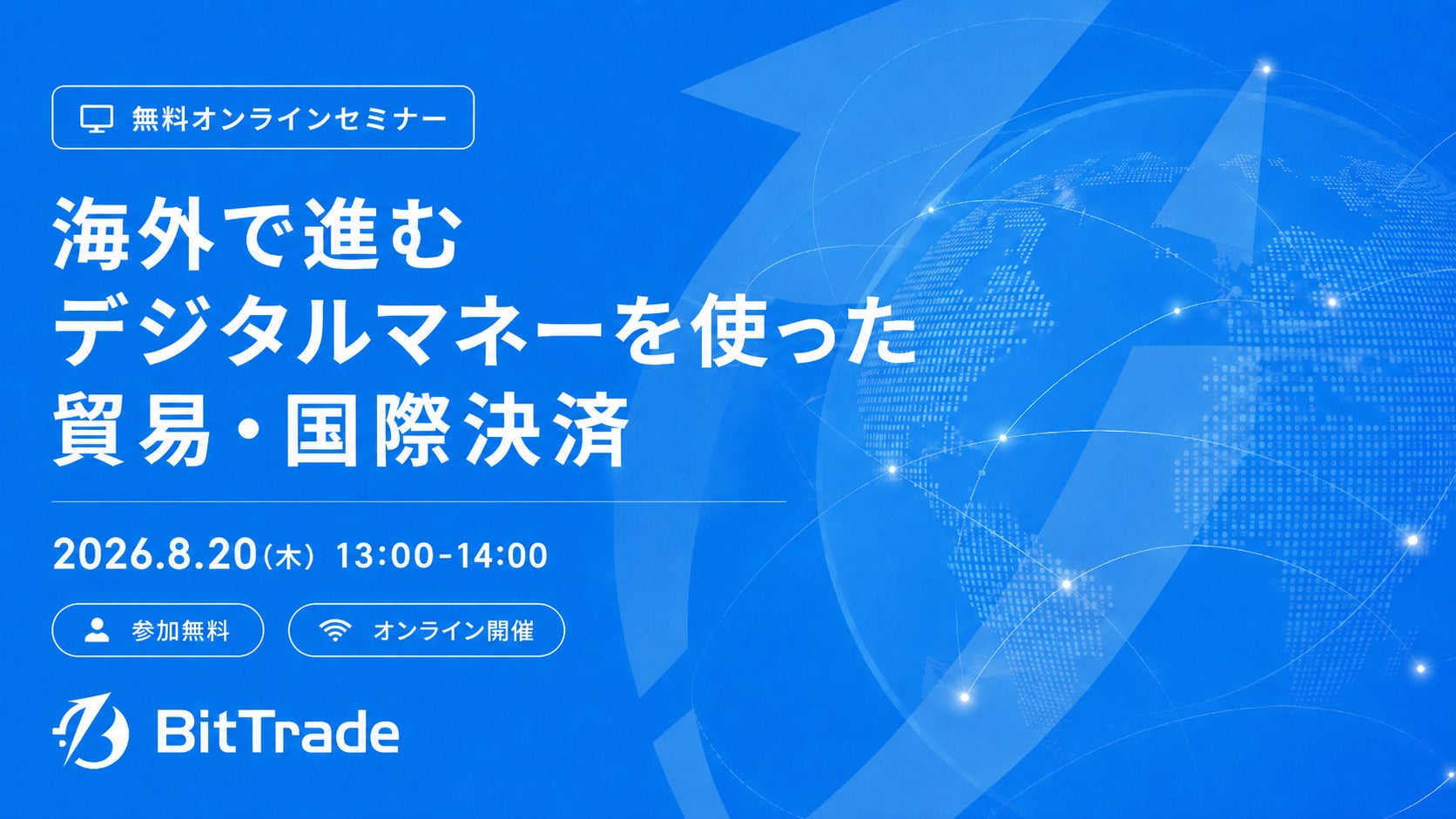 無料オンラインセミナー

海外で進む
デジタルマネーを使った
貿易・国際決済

2026.8.20（木） 13:00-14:00

参加無料

オンライン開催

BitTrade